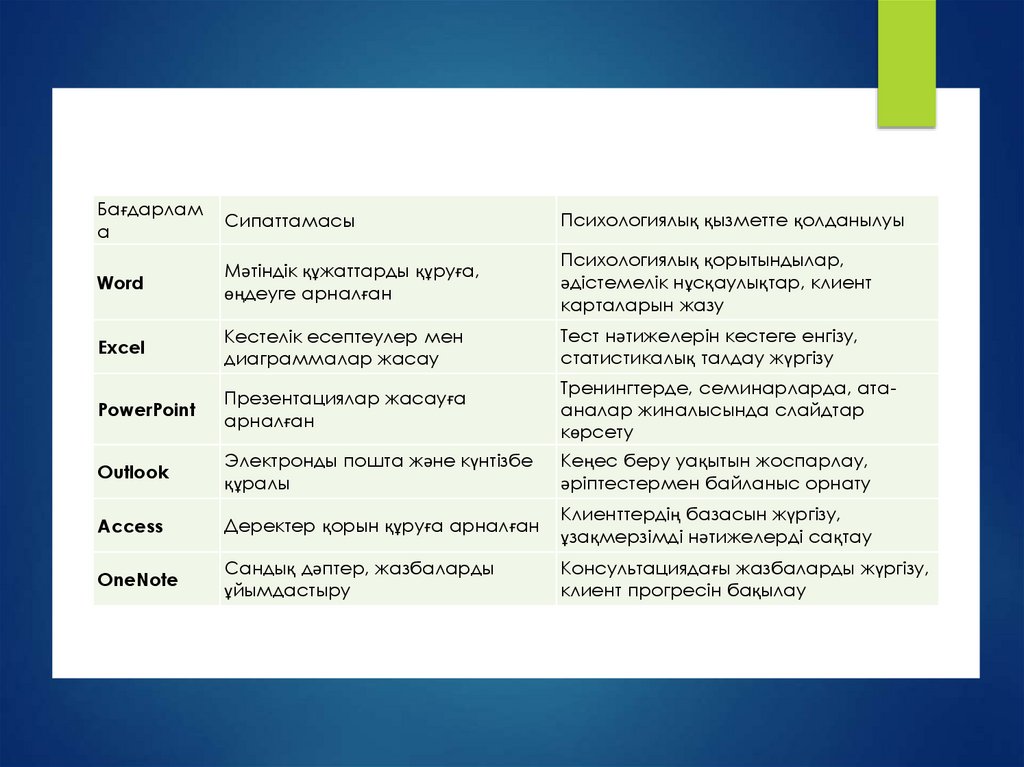 | Бағдарлама | Сипаттамасы | Психологиялық қызметте қолданылуы |
|---|---|---|
| Word | Мәтіндік құжаттарды құруға, өңдеуге арналған | Психологиялық қорытындылар, әдістемелік нұсқаулықтар, клиент карталарын жазу |
| Excel | Кестелік есептеулер мен диаграммалар жасау | Тест нәтижелерін кестеге енгізу, статистикалық талдау жүргізу |
| PowerPoint | Презентациялар жасауға арналған | Тренингтерде, семинарларда, ата-аналар жиналысында слайдтар көрсету |
| Outlook | Электронды пошта және күнтізбе құралы | Кеңес беру уақытын жоспарлау, әріптестермен байланыс орнату |
| Access | Деректер қорын құруға арналған | Клиенттердің базасын жүргізу, ұзақмерзімді нәтижелерді сақтау |
| OneNote | Сандық дәптер, жазбаларды ұйымдастыру | Консультациядағы жазбаларды жүргізу, клиент прогресін бақылау |